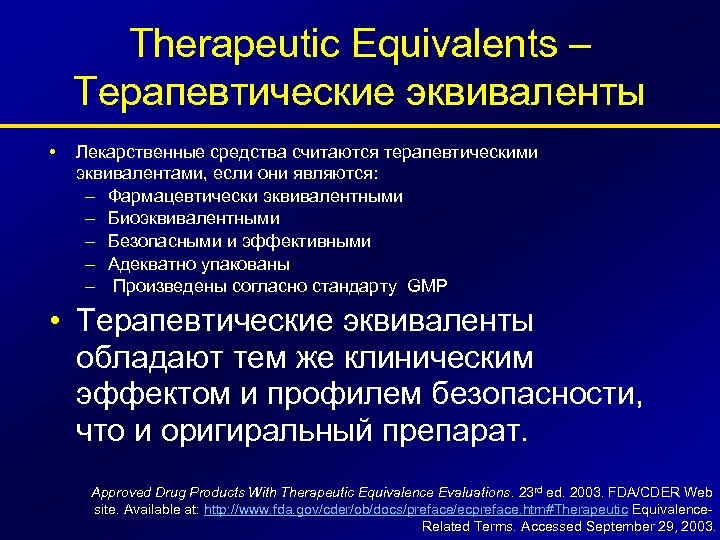 Therapeutic Equivalents – Терапевтические эквиваленты

• Лекарственные средства считаются терапевтическими эквивалентами, если они являются:
– Фармацевтически эквивалентными
– Биоэквивалентными
– Безопасными и эффективными
– Адекватно упакованы
– Произведены согласно стандарту GMP

• Терапевтические эквиваленты обладают тем же клиническим эффектом и профилем безопасности, что и оригиральный препарат.

Approved Drug Products With Therapeutic Equivalence Evaluations. 23$^{rd}$ ed. 2003. FDA/CDER Web site. Available at: http://www.fda.gov/cder/ob/docs/preface/ecpreface.htm#Therapeutic Equivalence-Related Terms. Accessed September 29, 2003.